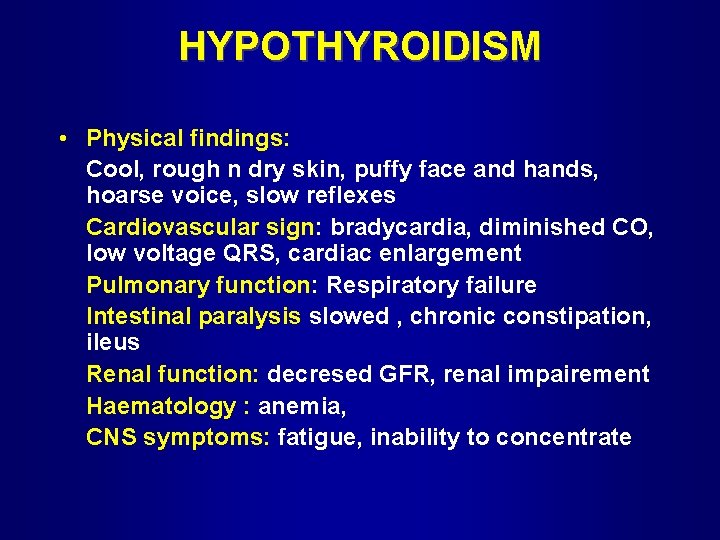 HYPOTHYROIDISM

• Physical findings:

Cool, rough n dry skin, puffy face and hands, hoarse voice, slow reflexes

Cardiovascular sign: bradycardia, diminished CO, low voltage QRS, cardiac enlargement

Pulmonary function: Respiratory failure

Intestinal paralysis slowed , chronic constipation, ileus

Renal function: decresed GFR, renal impairement

Haematology : anemia,

CNS symptoms: fatigue, inability to concentrate